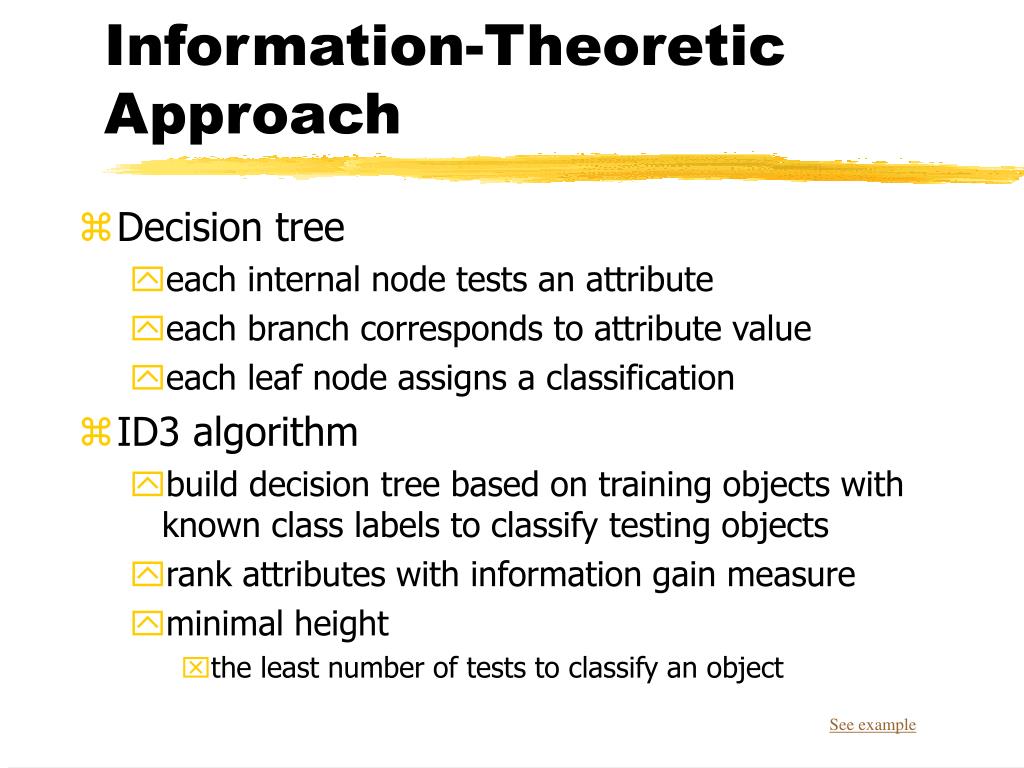 Information-Theoretic Approach

Decision tree

each internal node tests an attribute

each branch corresponds to attribute value

each leaf node assigns a classification

ID3 algorithm

build decision tree based on training objects with known class labels to classify testing objects

rank attributes with information gain measure

minimal height

the least number of tests to classify an object

See example